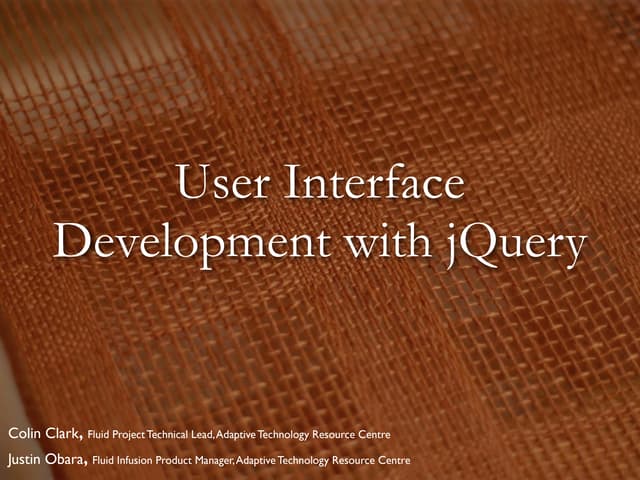 User Interface Development with jQuery

Colin Clark, Fluid Project Technical Lead, Adaptive Technology Resource Centre

Justin Obara, Fluid Infusion Product Manager, Adaptive Technology Resource Centre